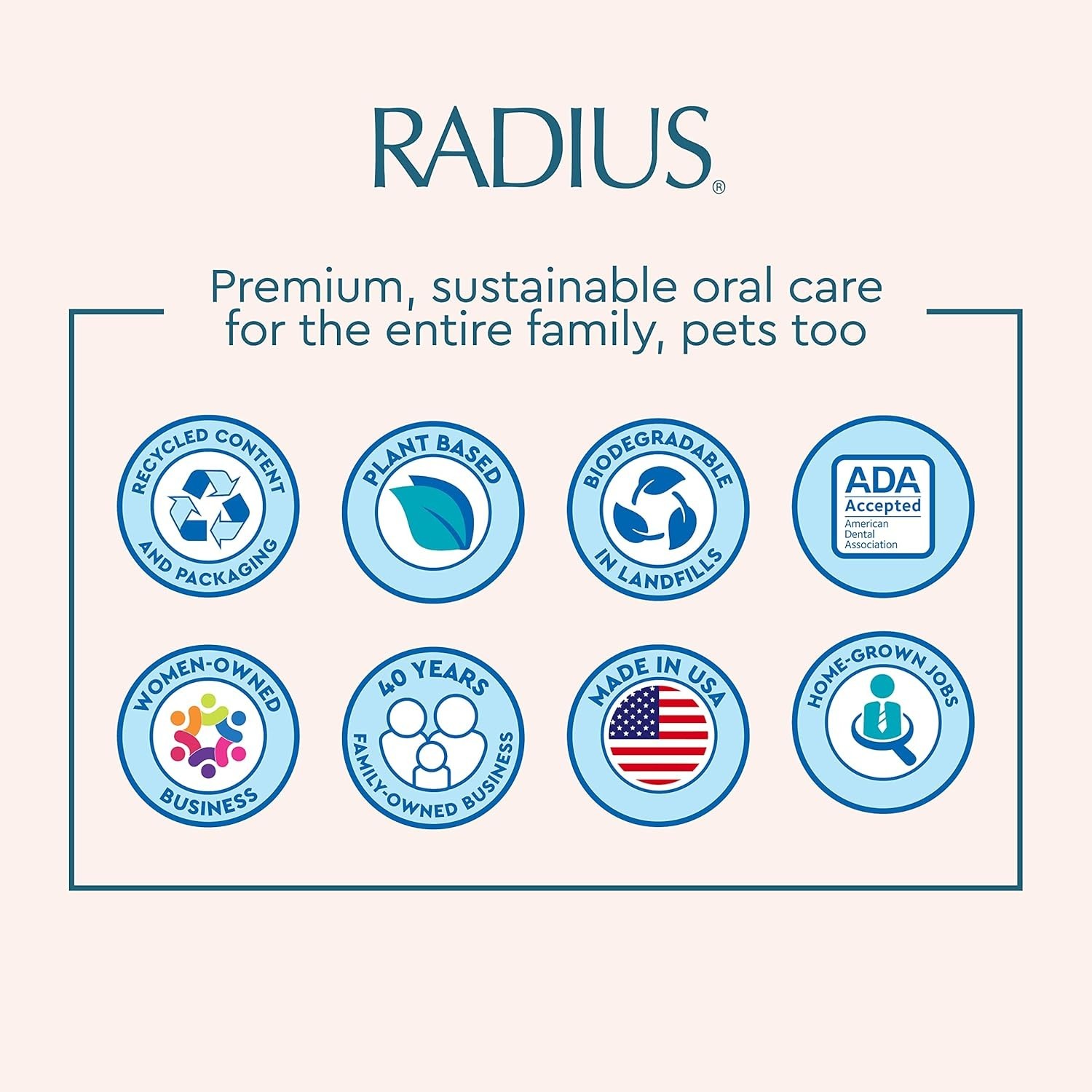 RADIUS®

Premium, sustainable oral care for the entire family, pets too

RECYCLED CONTENT AND PACKAGING

PLANT BASED

BIODEGRADABLE IN LANDFILLS

ADA Accepted American Dental Association

WOMEN-OWNED BUSINESS

40 YEARS FAMILY-OWNED BUSINESS

MADE IN USA

HOME-GROWN JOBS